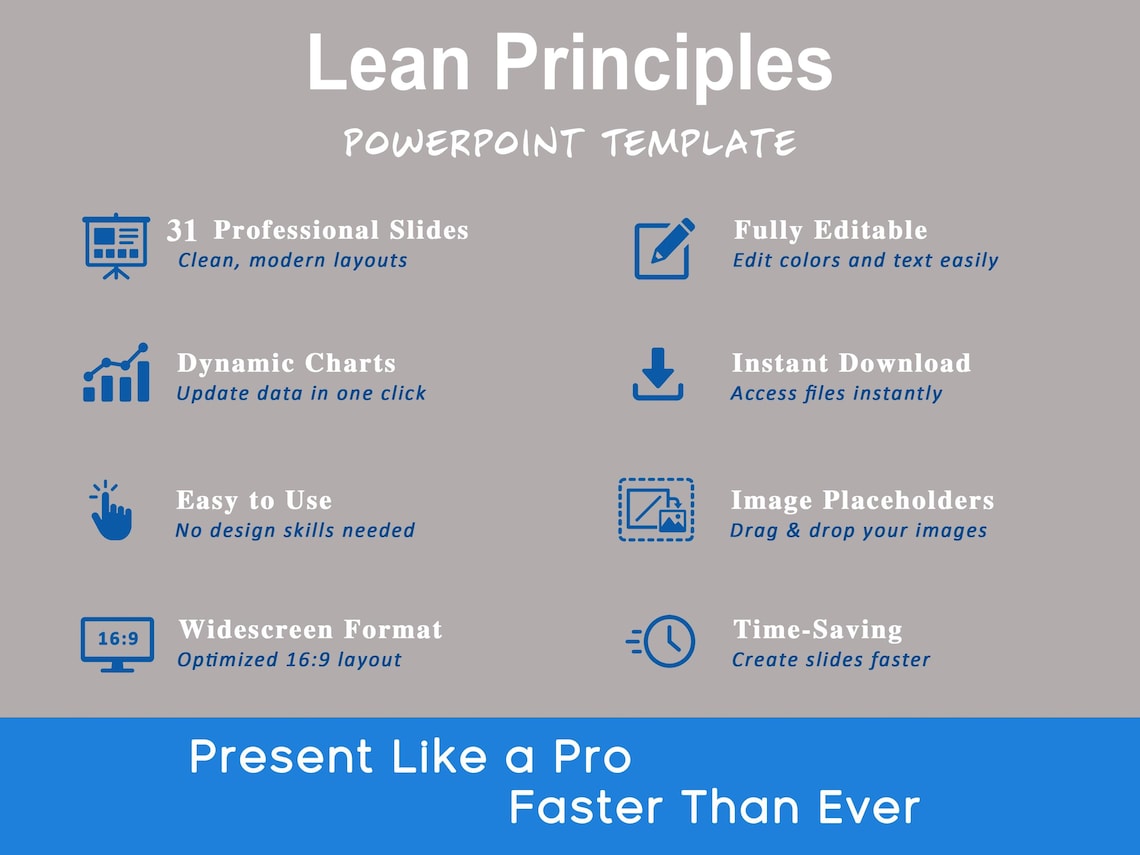 Lean Principles

POWERPOINT TEMPLATE

31 Professional Slides
Clean, modern layouts

Dynamic Charts
Update data in one click

Easy to Use
No design skills needed

16:9

Widescreen Format
Optimized 16:9 layout

Fully Editable
Edit colors and text easily

Instant Download
Access files instantly

Image Placeholders
Drag & drop your images

Time-Saving
Create slides faster

Present Like a Pro
Faster Than Ever